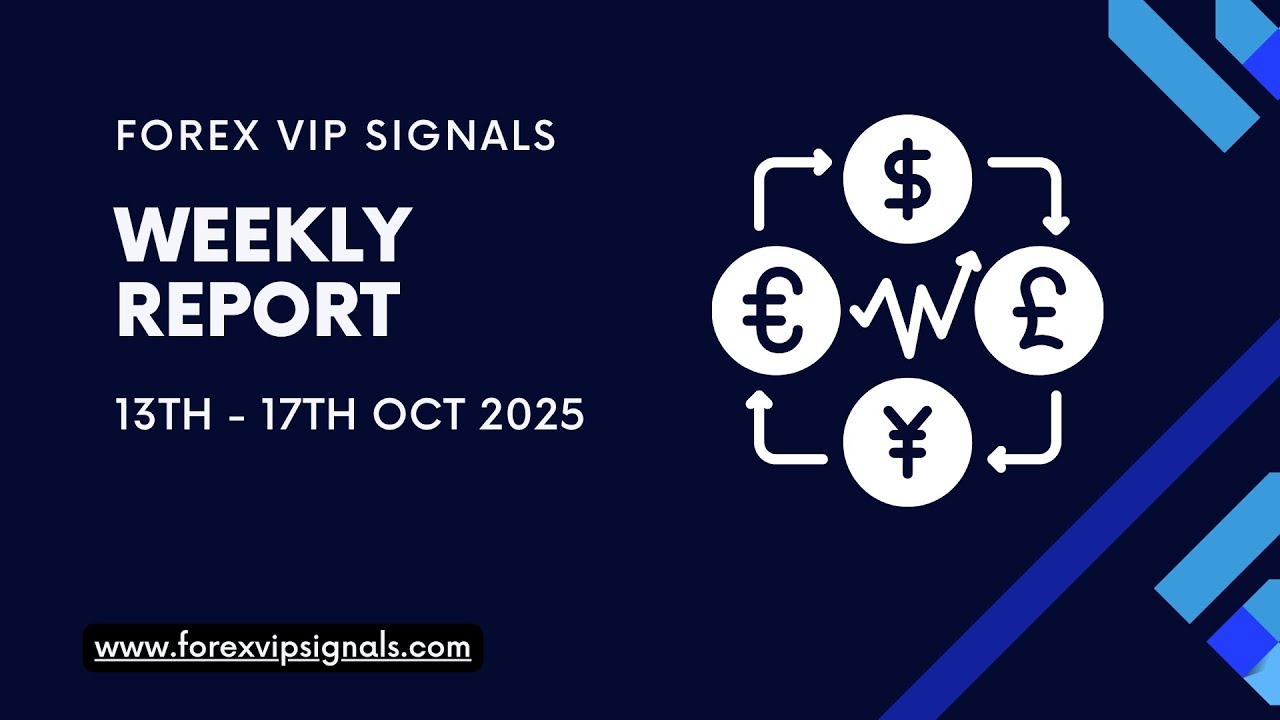 FOREX VIP SIGNALS

WEEKLY REPORT

13TH - 17TH OCT 2025

$

€

£

¥

www.forexvipsignals.com